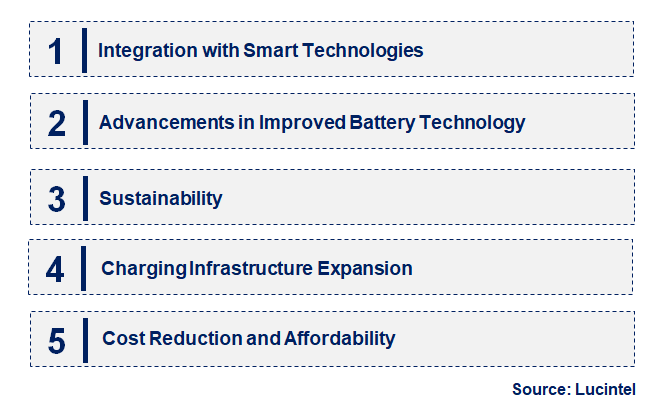 1 Integration with Smart Technologies

2 Advancements in Improved Battery Technology

3 Sustainability

4 Charging Infrastructure Expansion

5 Cost Reduction and Affordability

Source: Lucintel